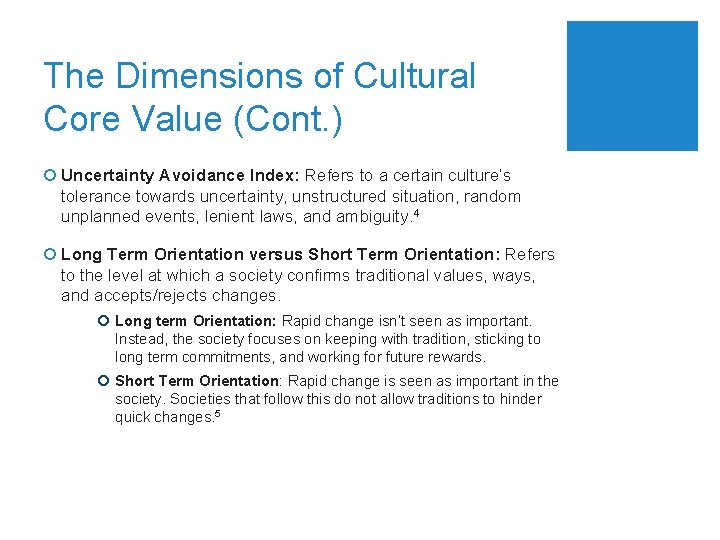 The Dimensions of Cultural Core Value (Cont.)

Uncertainty Avoidance Index: Refers to a certain culture's tolerance towards uncertainty, unstructured situation, random unplanned events, lenient laws, and ambiguity.$^4$

Long Term Orientation versus Short Term Orientation: Refers to the level at which a society confirms traditional values, ways, and accepts/rejects changes.

Long term Orientation: Rapid change isn't seen as important. Instead, the society focuses on keeping with tradition, sticking to long term commitments, and working for future rewards.

Short Term Orientation: Rapid change is seen as important in the society. Societies that follow this do not allow traditions to hinder quick changes.$^5$